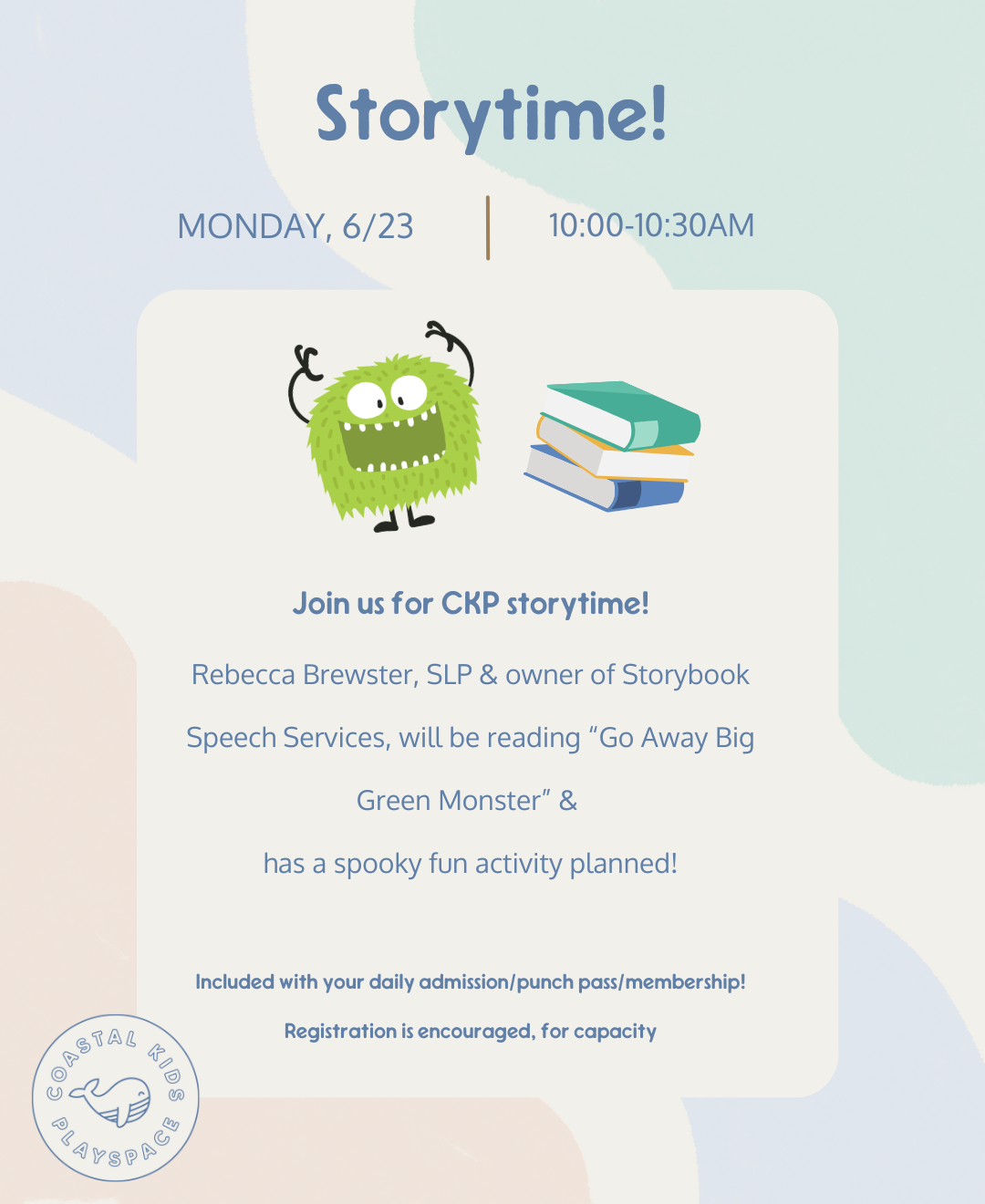 Storytime!

MONDAY, 6/23

10:00-10:30AM

Join us for CKP storytime!

Rebecca Brewster, SLP & owner of Storybook Speech Services, will be reading “Go Away Big Green Monster” &

has a spooky fun activity planned!

Included with your daily admission/punch pass/membership!

Registration is encouraged, for capacity

COASTAL KIDS PLAYSPACE